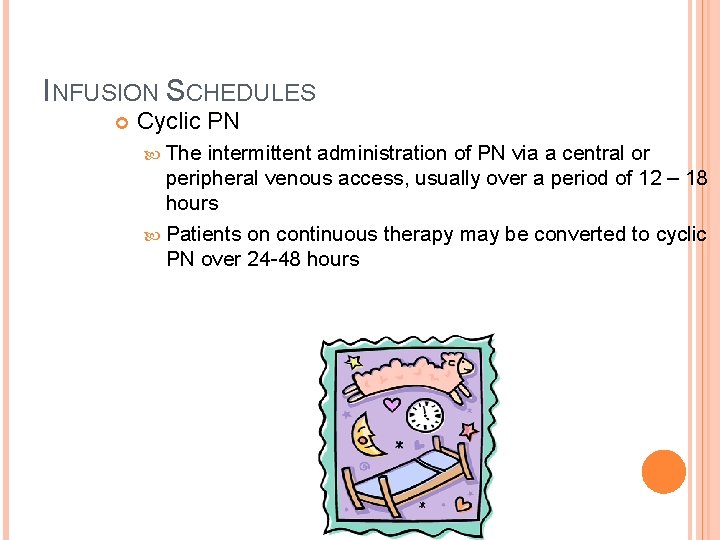 INFUSION SCHEDULES

Cyclic PN

The intermittent administration of PN via a central or peripheral venous access, usually over a period of 12 – 18 hours

Patients on continuous therapy may be converted to cyclic PN over 24-48 hours